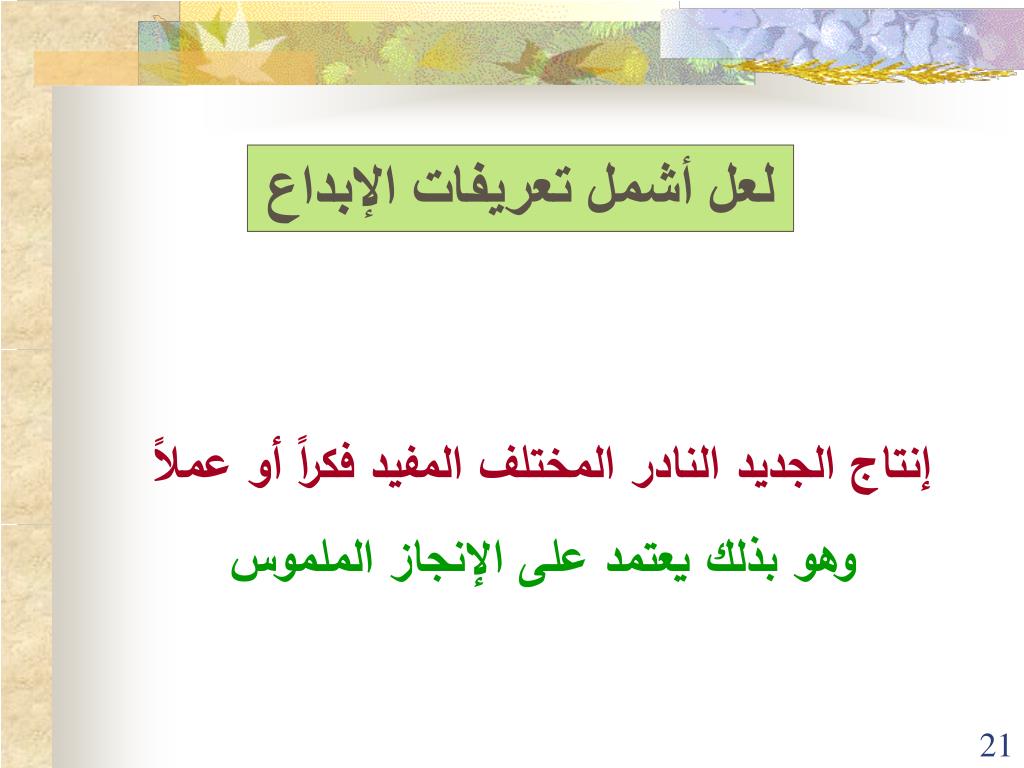 لعل أشمل تعريفات الإبداع

إنتاج الجديد النادر المختلف المفيد فكراً أو عملاً

وهو بذلك يعتمد على الإنجاز الملموس

21